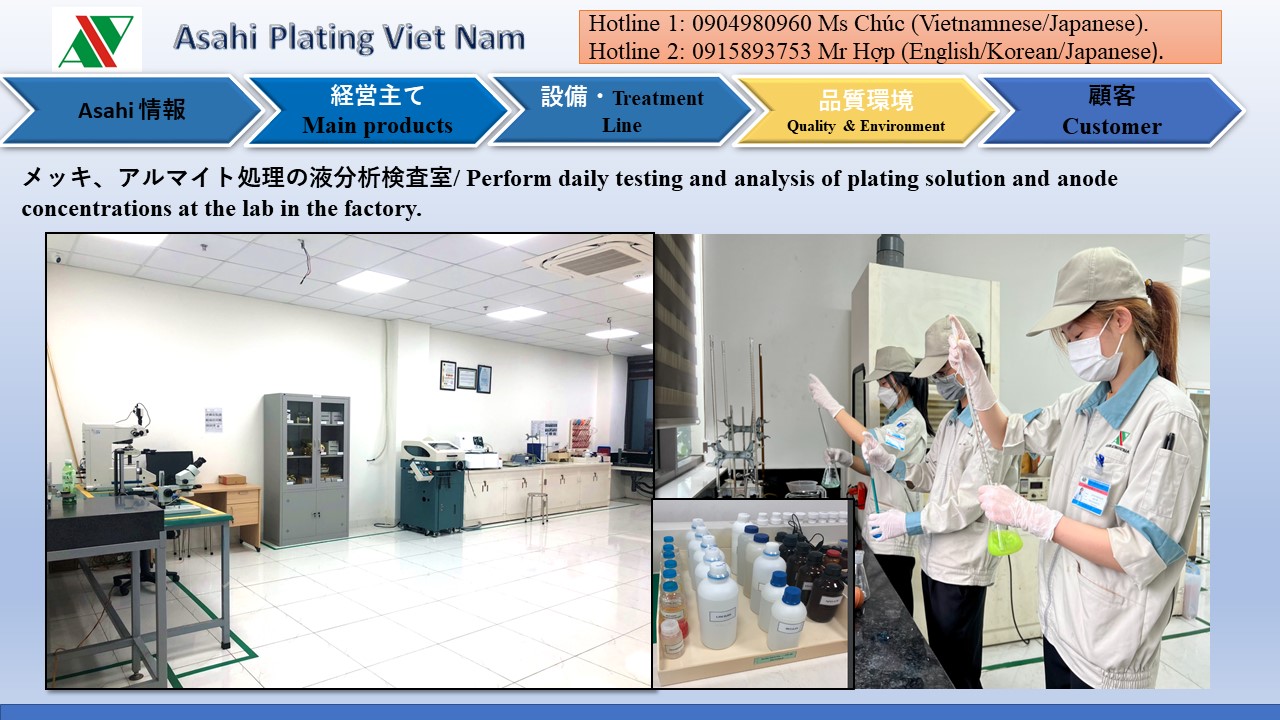 Asahi Plating Viet Nam

Hotline 1: 0904980960 Ms Chúc (Vietnamnese/Japanese).
Hotline 2: 0915893753 Mr Hợp (English/Korean/Japanese).

Asahi 情報

経営主て
Main products

設備・Treatment Line

品質環境
Quality & Environment

顧客
Customer

メッキ、アルマイト処理の液分析検査室/ Perform daily testing and analysis of plating solution and anode concentrations at the lab in the factory.